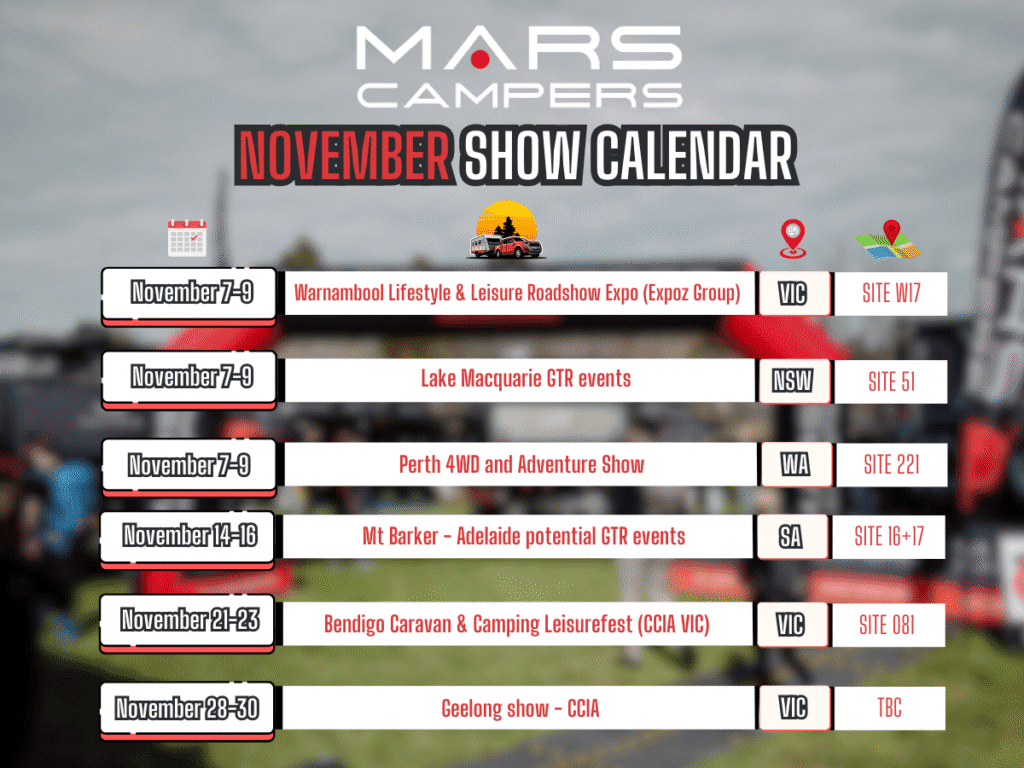 MARS CAMPERS

NOVEMBER SHOW CALENDAR

| | | | |
|---|---|---|---|
| November 7-9 | Warnambool Lifestyle & Leisure Roadshow Expo (Expoz Group) | VIC | SITE W17 |
| November 7-9 | Lake Macquarie GTR events | NSW | SITE 51 |
| November 7-9 | Perth 4WD and Adventure Show | WA | SITE 221 |
| November 14-16 | Mt Barker - Adelaide potential GTR events | SA | SITE 16+17 |
| November 21-23 | Bendigo Caravan & Camping Leisurefest (CCIA VIC) | VIC | SITE 081 |
| November 28-30 | Geelong show - CCIA | VIC | TBC |